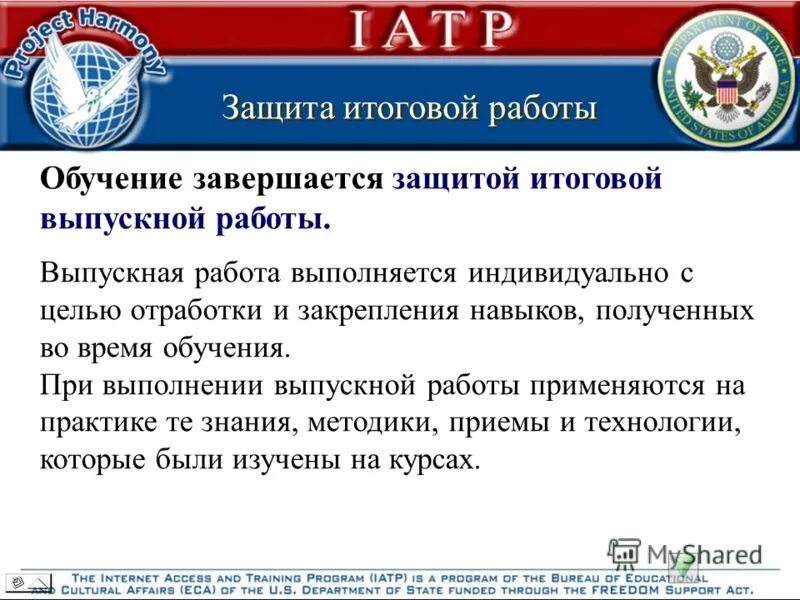 Project Harmony

IATP

DEPARTMENT OF STATE UNITED STATES OF AMERICA

Защита итоговой работы

Обучение завершается защитой итоговой выпускной работы.

Выпускная работа выполняется индивидуально с целью отработки и закрепления навыков, полученных во время обучения.
При выполнении выпускной работы применяются на практике те знания, методики, приемы и технологии, которые были изучены на курсах.

MyShared

THE INTERNET ACCESS AND TRAINING PROGRAM (IATP) IS A PROGRAM OF THE BUREAU OF EDUCATIONAL AND CULTURAL AFFAIRS (ECA) OF THE U.S. DEPARTMENT OF STATE FUNDED THROUGH THE FREEDOM SUPPORT ACT.